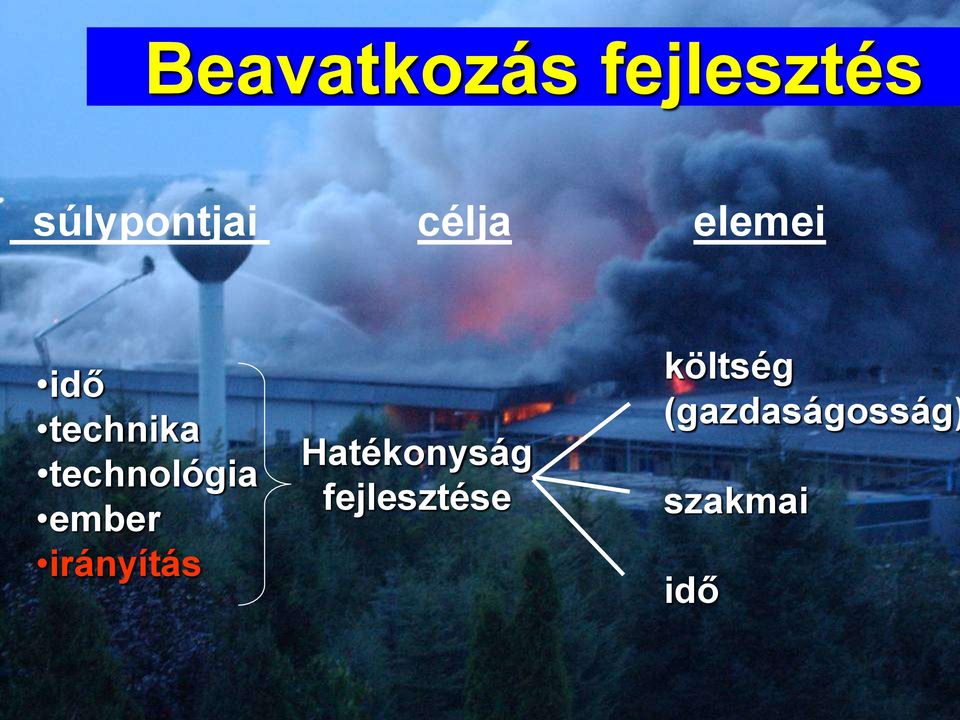 Beavatkozás fejlesztés

súlypontjai

célja

elemei

•idő
•technika
•technológia
•ember
•irányítás

Hatékonyság fejlesztése

költség (gazdaságosság)

szakmai

idő